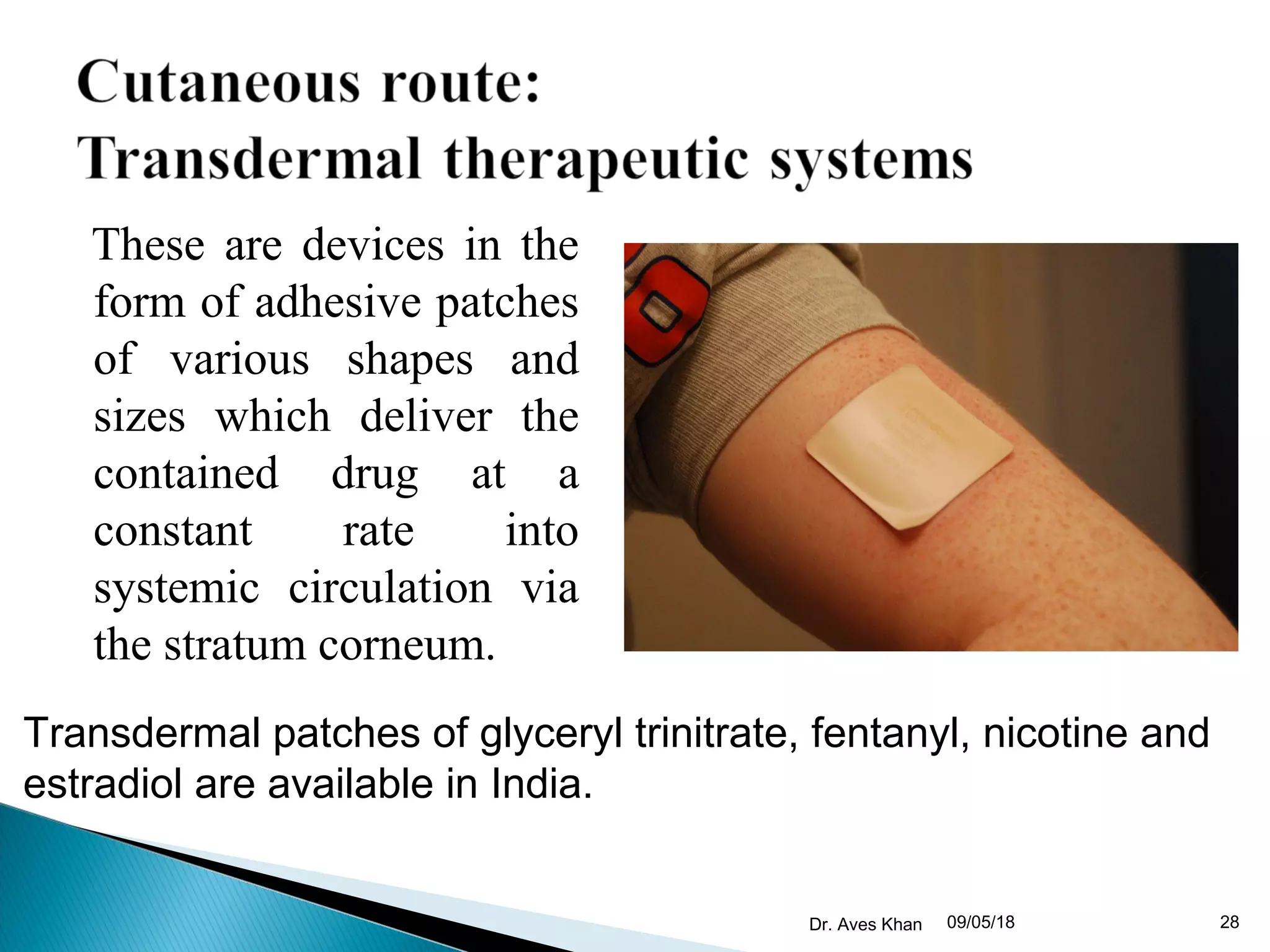 Cutaneous route:
Transdermal therapeutic systems

These are devices in the form of adhesive patches of various shapes and sizes which deliver the contained drug at a constant rate into systemic circulation via the stratum corneum.

Transdermal patches of glyceryl trinitrate, fentanyl, nicotine and estradiol are available in India.

Dr. Aves Khan 09/05/18 28